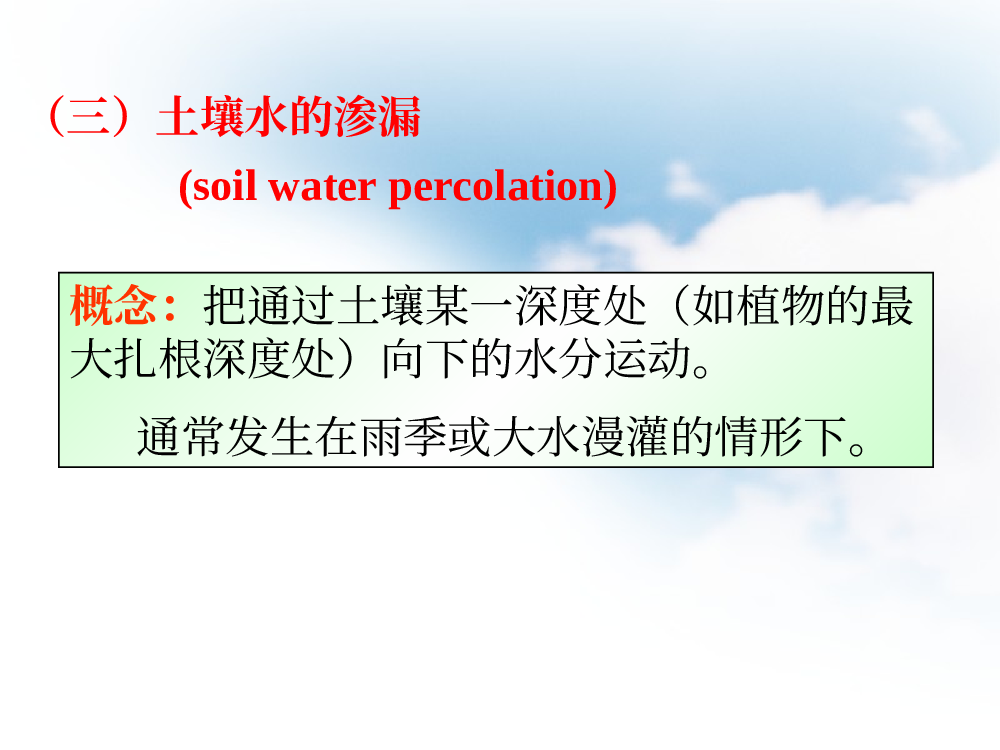 （三）土壤水的渗漏

(soil water percolation)

概念：把通过土壤某一深度处（如植物的最大扎根深度处）向下的水分运动。

通常发生在雨季或大水漫灌的情形下。